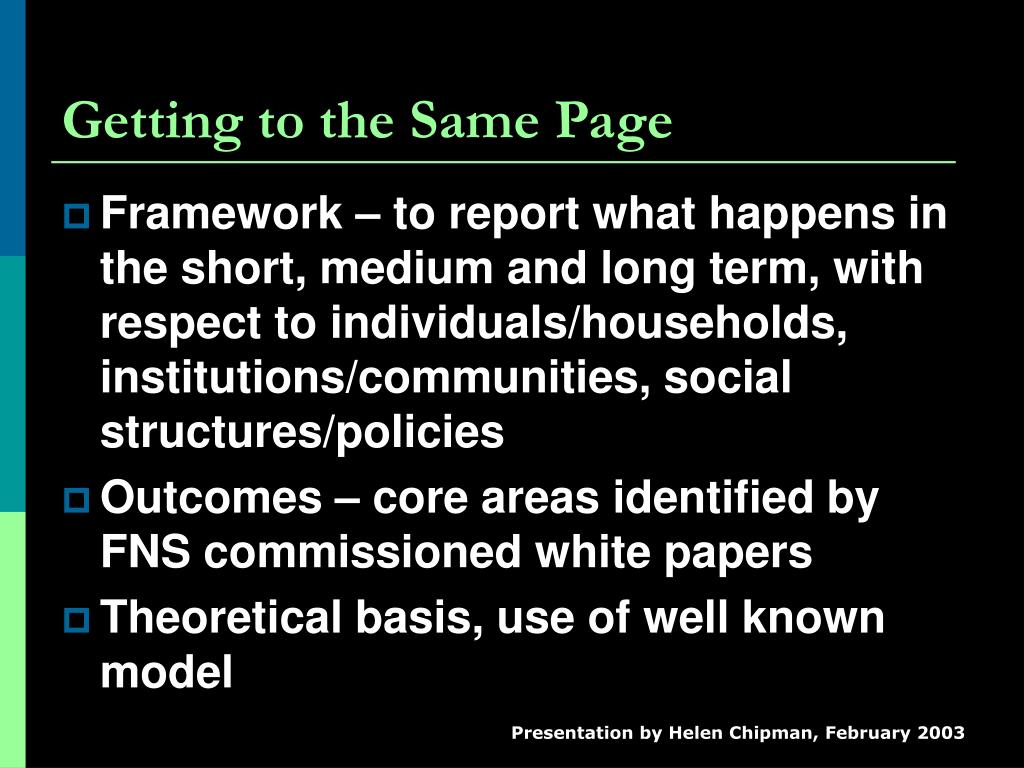 Getting to the Same Page

Framework – to report what happens in the short, medium and long term, with respect to individuals/households, institutions/communities, social structures/policies

Outcomes – core areas identified by FNS commissioned white papers

Theoretical basis, use of well known model

Presentation by Helen Chipman, February 2003